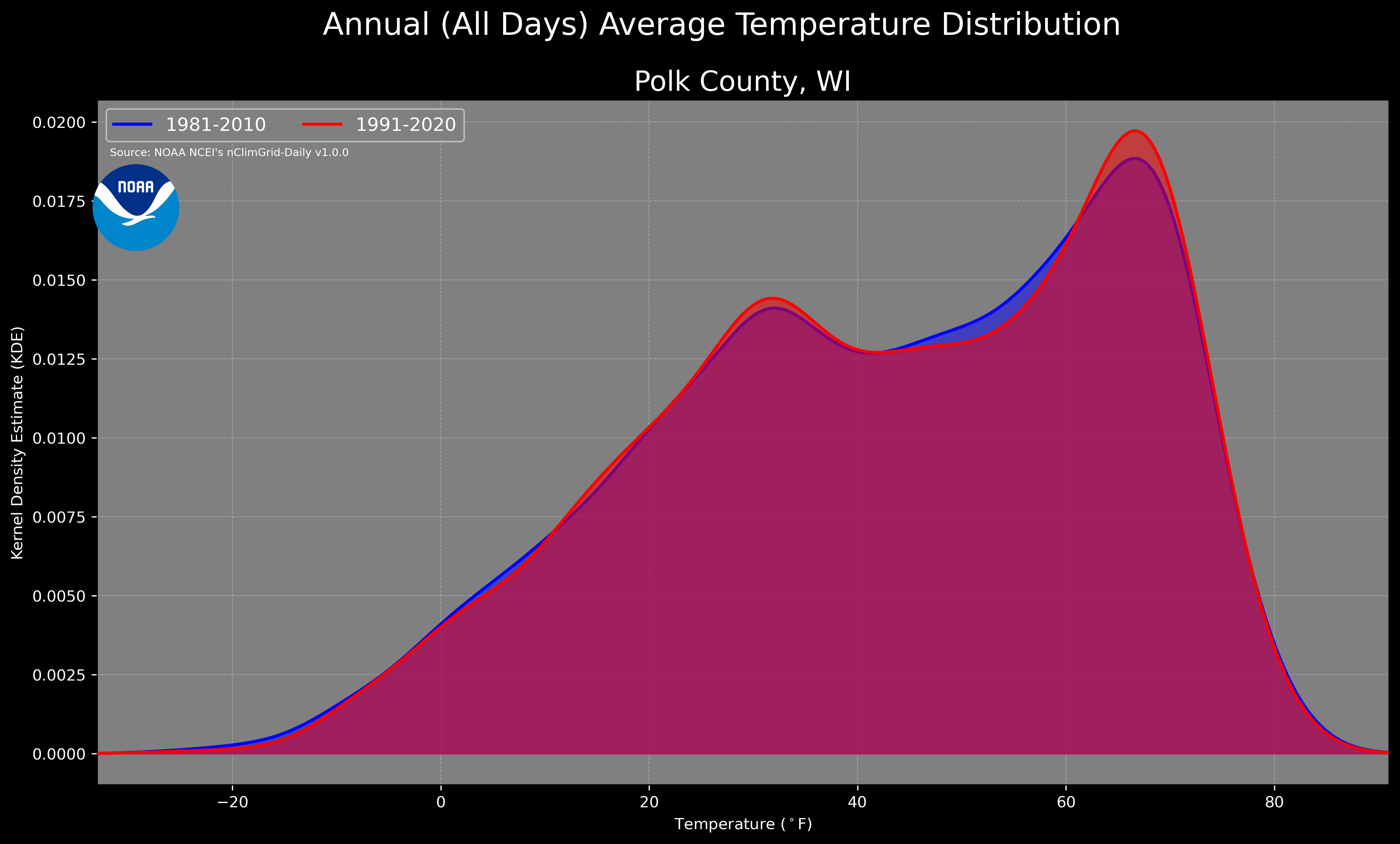 Annual (All Days) Average Temperature Distribution

Polk County, WI

1981-2010
1991-2020

Source: NOAA NCEI's nClimGrid-Daily v1.0.0

NOAA

Kernel Density Estimate (KDE)

0.0200
0.0175
0.0150
0.0125
0.0100
0.0075
0.0050
0.0025
0.0000

−20
0
20
40
60
80

Temperature ($^\circ$F)